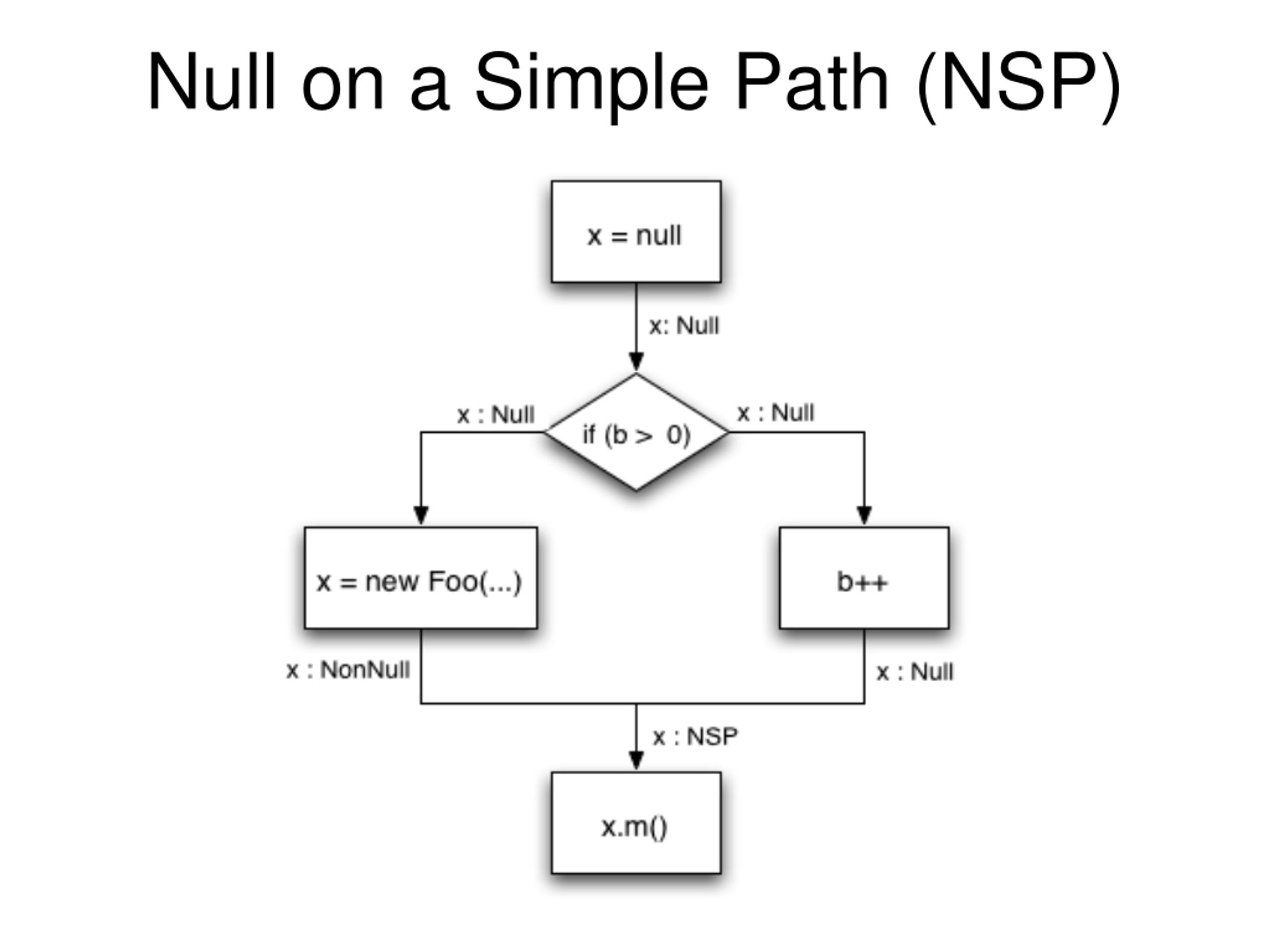 Null on a Simple Path (NSP)

x = null

x: Null

x : Null

if (b > 0)

x : Null

x = new Foo(...)

b++

x : NonNull

x : Null

x : NSP

x.m()